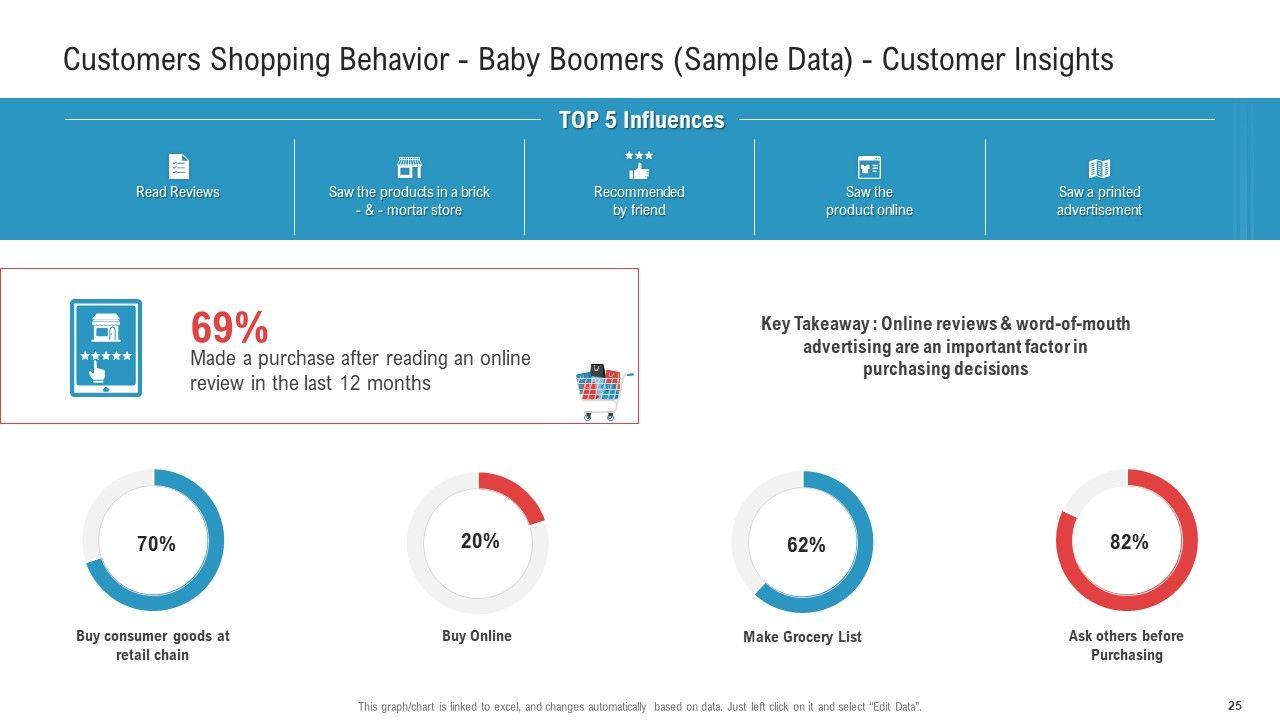 Customers Shopping Behavior - Baby Boomers (Sample Data) - Customer Insights

TOP 5 Influences

Read Reviews

Saw the products in a brick - & - mortar store

Recommended by friend

Saw the product online

Saw a printed advertisement

69%
Made a purchase after reading an online review in the last 12 months

Key Takeaway : Online reviews & word-of-mouth advertising are an important factor in purchasing decisions

70%
Buy consumer goods at retail chain

20%
Buy Online

62%
Make Grocery List

82%
Ask others before Purchasing

This graph/chart is linked to excel, and changes automatically based on data. Just left click on it and select "Edit Data".

25